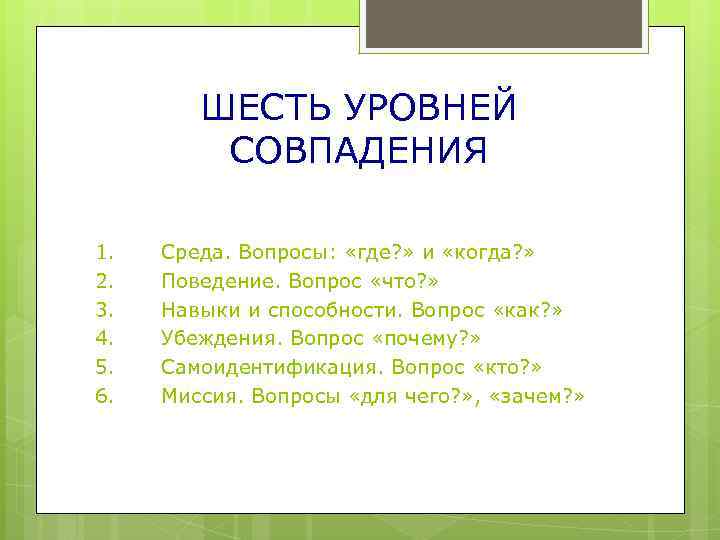 ШЕСТЬ УРОВНЕЙ СОВПАДЕНИЯ

1. Среда. Вопросы: «где?» и «когда?»
2. Поведение. Вопрос «что?»
3. Навыки и способности. Вопрос «как?»
4. Убеждения. Вопрос «почему?»
5. Самоидентификация. Вопрос «кто?»
6. Миссия. Вопросы «для чего?», «зачем?»